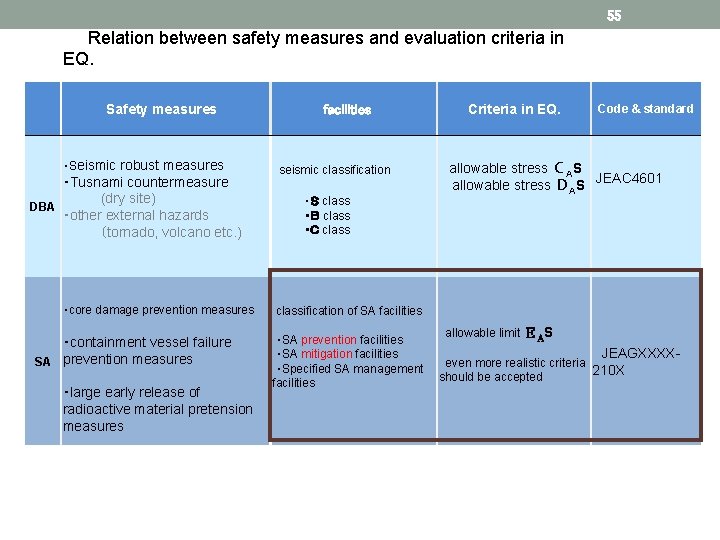 55

Relation between safety measures and evaluation criteria in EQ.

| | Safety measures | facilities | Criteria in EQ. | Code & standard |
|---|---|---|---|---|
| DBA | ・Seismic robust measures ・Tusnami countermeasure (dry site) ・other external hazards (tornado, volcano etc.) | seismic classification ・S class ・B class ・C class | allowable stress $C_AS$ allowable stress $D_AS$ | JEAC4601 |
| SA | ・core damage prevention measures ・containment vessel failure prevention measures ・large early release of radioactive material pretension measures | classification of SA facilities ・SA prevention facilities ・SA mitigation facilities ・Specified SA management facilities | allowable limit $E_AS$ even more realistic criteria should be accepted | JEAGXXXX-210X |